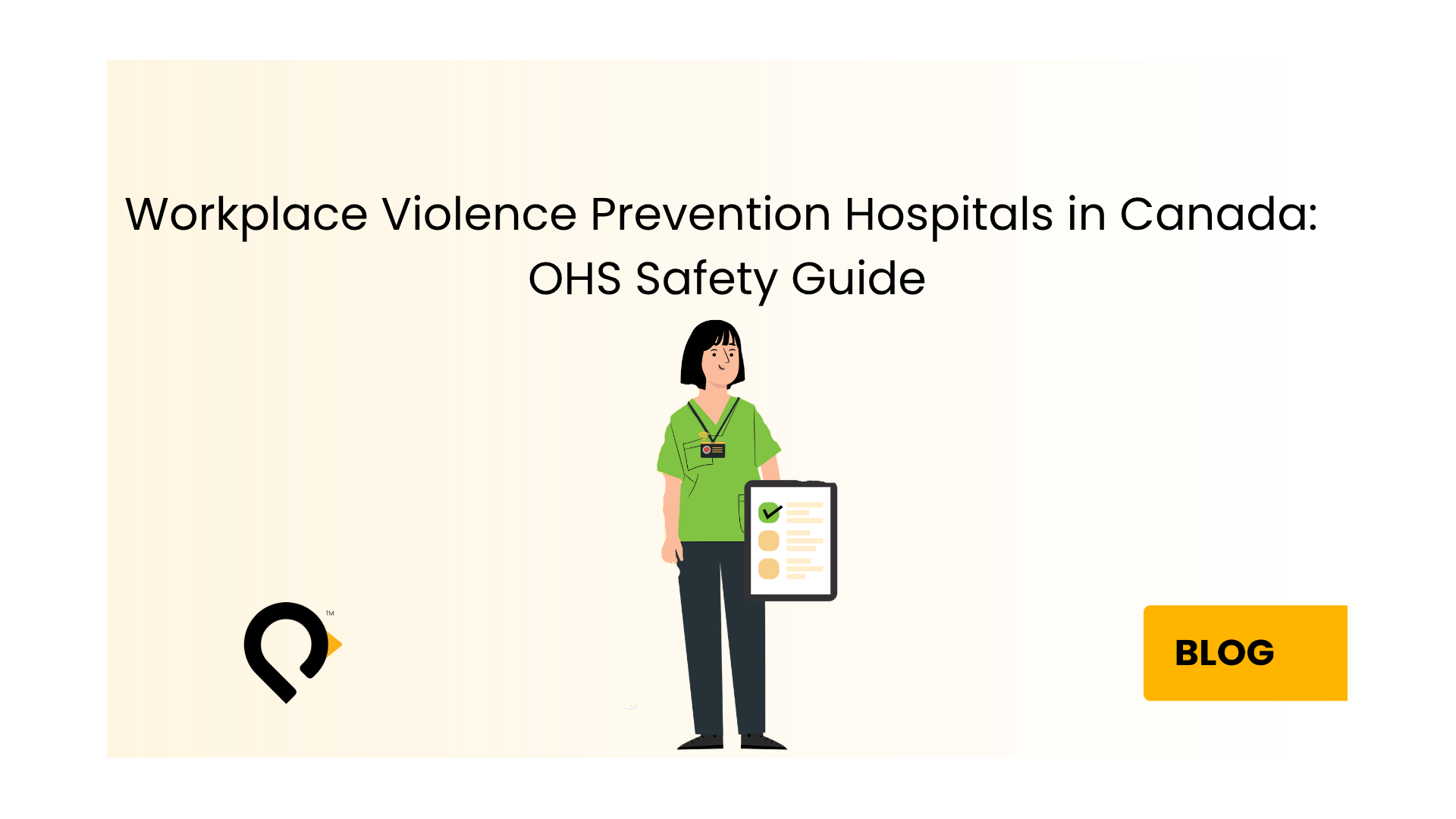 Workplace Violence Prevention Hospitals in Canada: OHS Safety Guide

™

BLOG